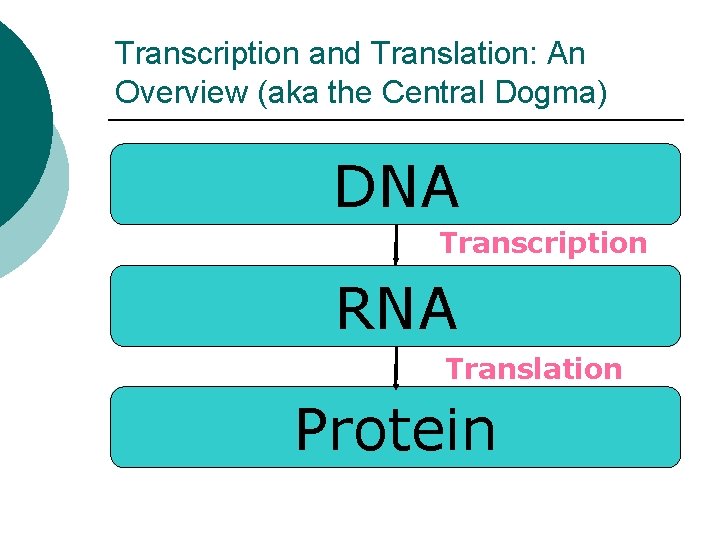 Transcription and Translation: An Overview (aka the Central Dogma)

DNA

Transcription

RNA

Translation

Protein